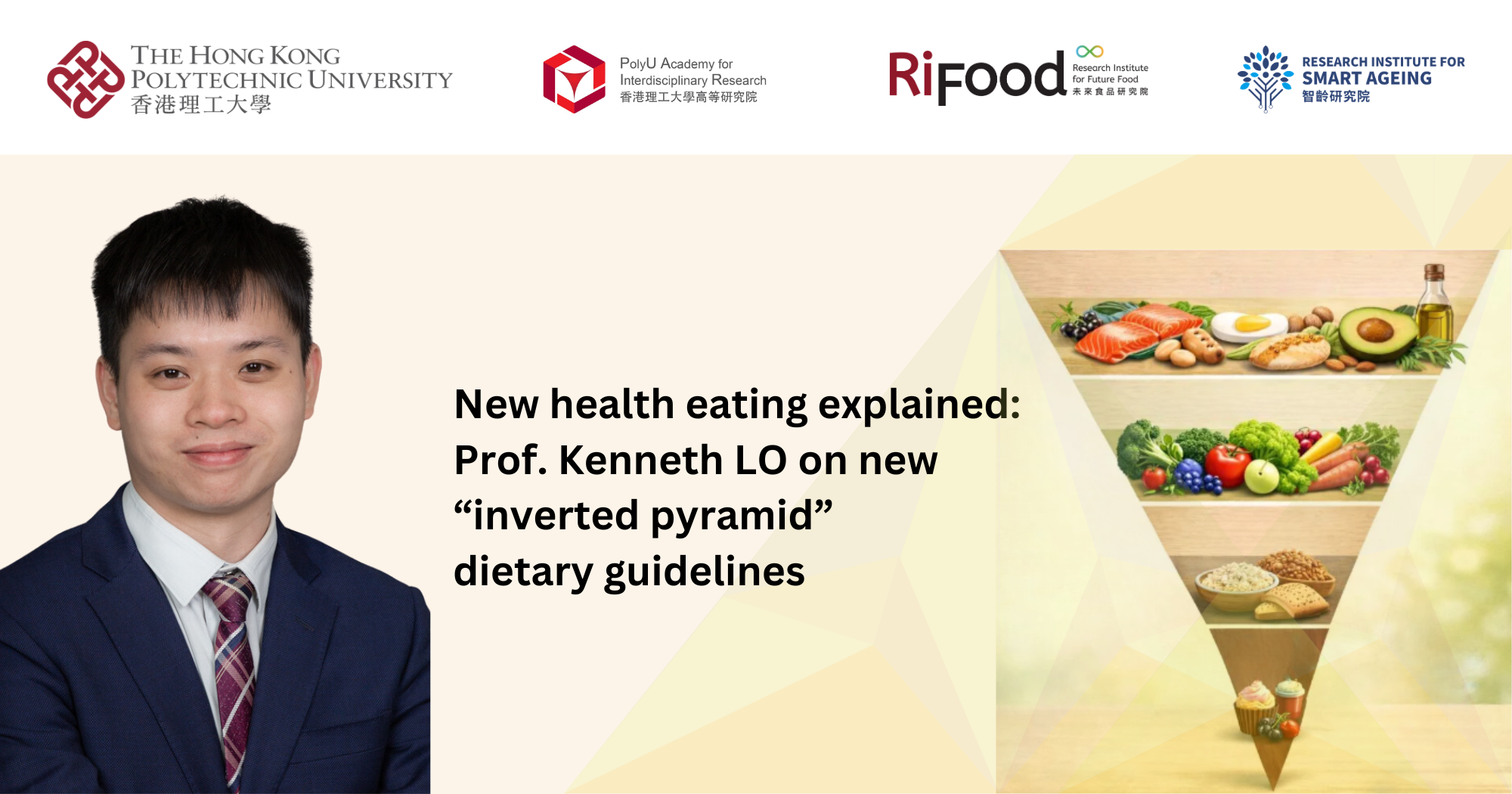 THE HONG KONG POLYTECHNIC UNIVERSITY
香港理工大學

PolyU Academy for Interdisciplinary Research
香港理工大學高等研究院

RiFood Research Institute for Future Food
未來食品研究院

RESEARCH INSTITUTE FOR SMART AGEING
智齡研究院

New health eating explained: Prof. Kenneth LO on new “inverted pyramid” dietary guidelines